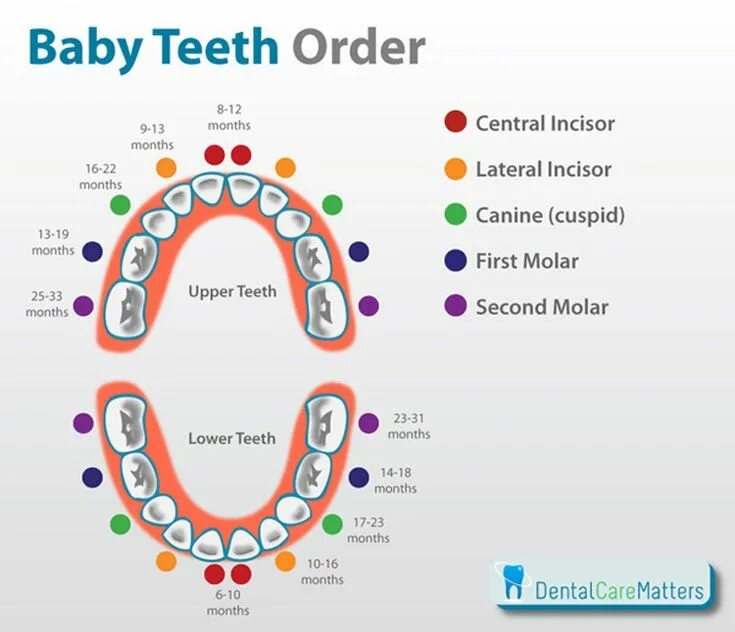 Baby Teeth Order

8-12 months

9-13 months

16-22 months

13-19 months

25-33 months

Upper Teeth

Central Incisor

Lateral Incisor

Canine (cuspid)

First Molar

Second Molar

Lower Teeth

23-31 months

14-18 months

17-23 months

10-16 months

6-10 months

DentalCareMatters